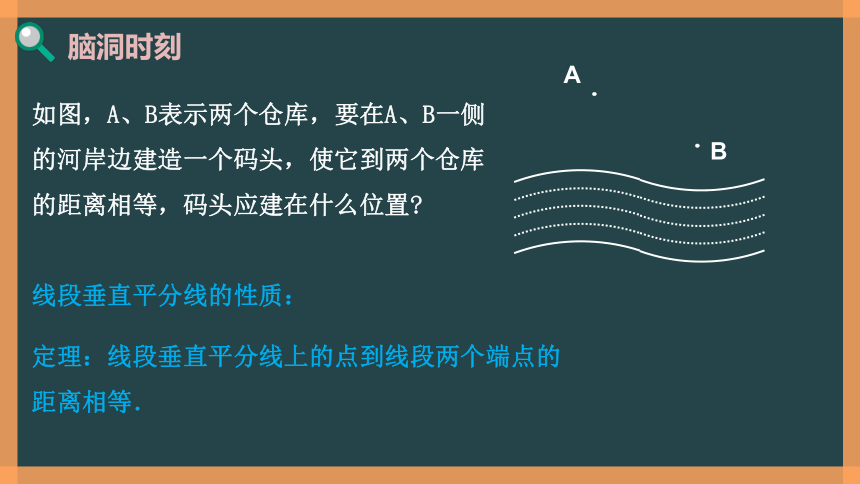 脑洞时刻

如图，A、B表示两个仓库，要在A、B一侧的河岸边建造一个码头，使它到两个仓库的距离相等，码头应建在什么位置?

A

B

线段垂直平分线的性质：

定理：线段垂直平分线上的点到线段两个端点的距离相等.